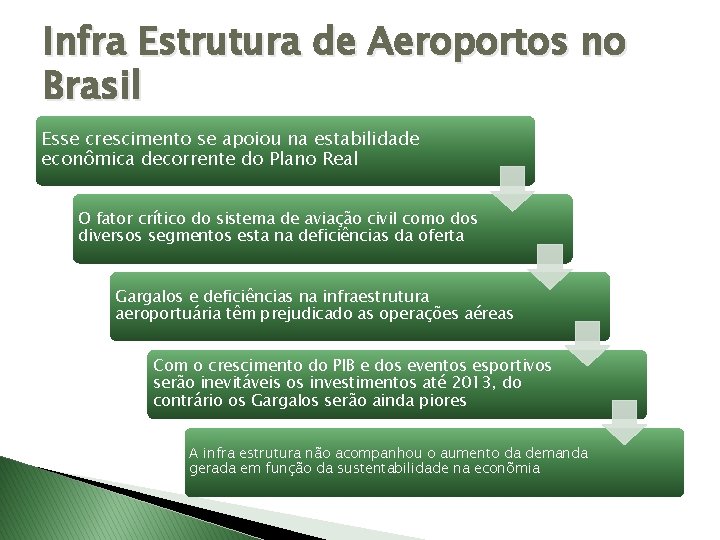 Infra Estrutura de Aeroportos no Brasil

Esse crescimento se apoiou na estabilidade econômica decorrente do Plano Real

O fator crítico do sistema de aviação civil como dos diversos segmentos esta na deficiências da oferta

Gargalos e deficiências na infraestrutura aeroportuária têm prejudicado as operações aéreas

Com o crescimento do PIB e dos eventos esportivos serão inevitáveis os investimentos até 2013, do contrário os Gargalos serão ainda piores

A infra estrutura não acompanhou o aumento da demanda gerada em função da sustentabilidade na econômia